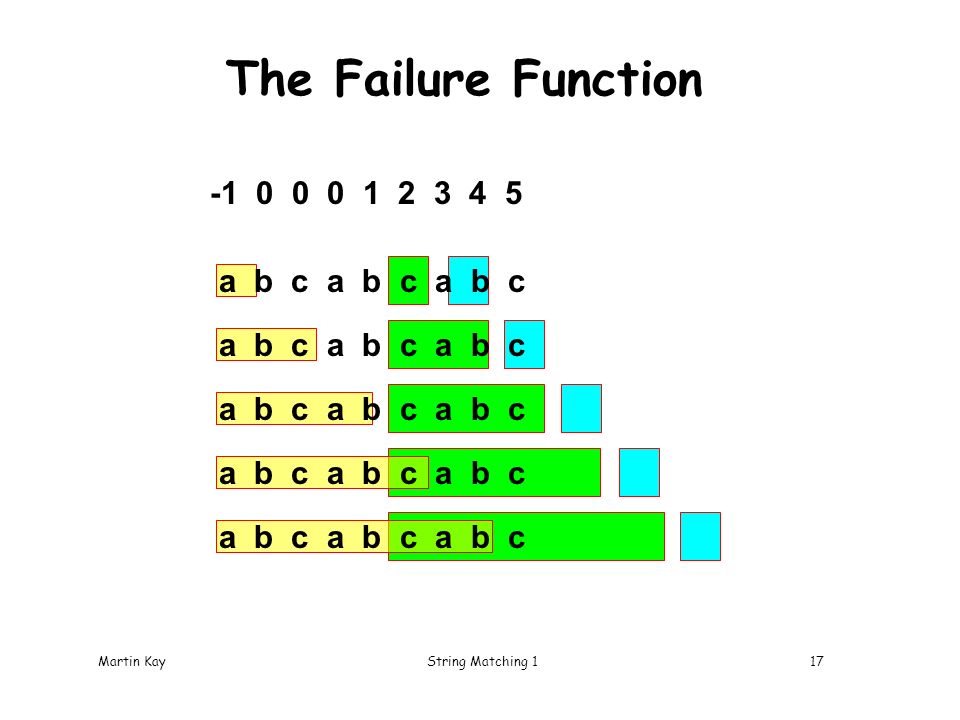 The Failure Function

-1 0 0 0 1 2 3 4 5

a b c a b c a b c

a b c a b c a b c

a b c a b c a b c

a b c a b c a b c

a b c a b c a b c

Martin Kay

String Matching 1

17